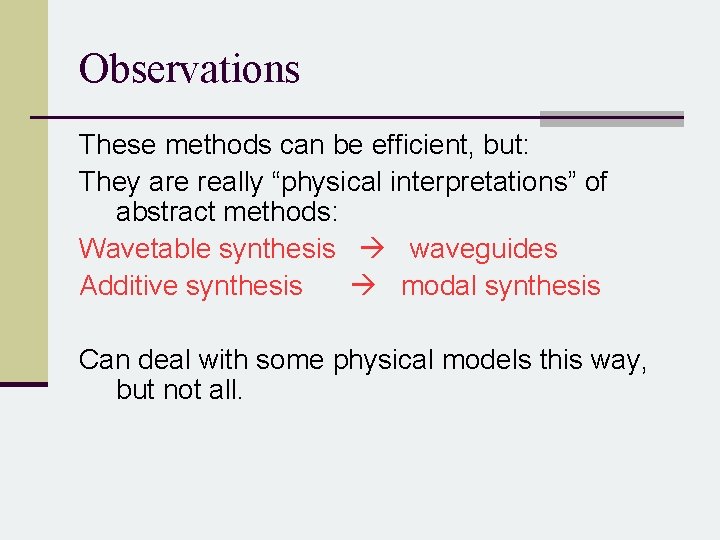 Observations

These methods can be efficient, but:

They are really “physical interpretations” of abstract methods:

Wavetable synthesis → waveguides

Additive synthesis → modal synthesis

Can deal with some physical models this way, but not all.